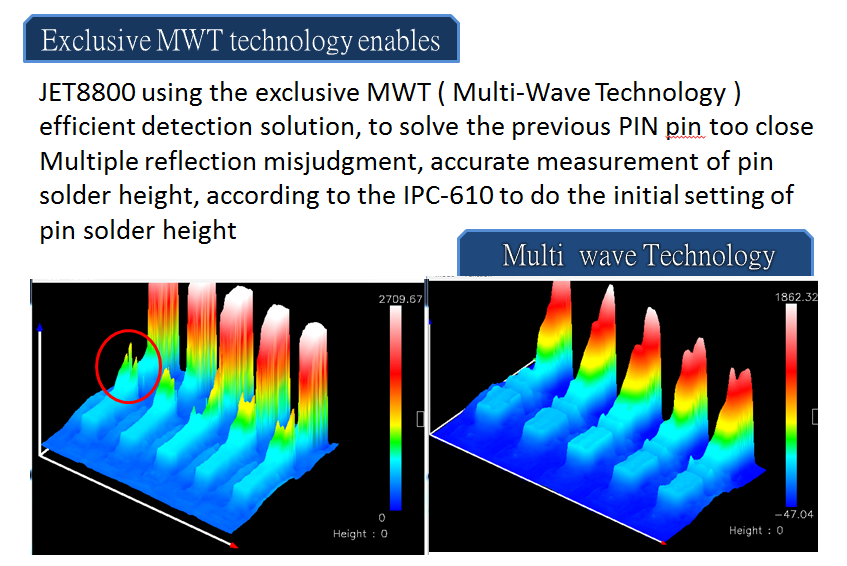 Exclusive MWT technology enables

JET8800 using the exclusive MWT ( Multi-Wave Technology ) efficient detection solution, to solve the previous PIN pin too close Multiple reflection misjudgment, accurate measurement of pin solder height, according to the IPC-610 to do the initial setting of pin solder height

Multi wave Technology

2709.67

0

Height : 0

1862.32

-47.04

Height : 0